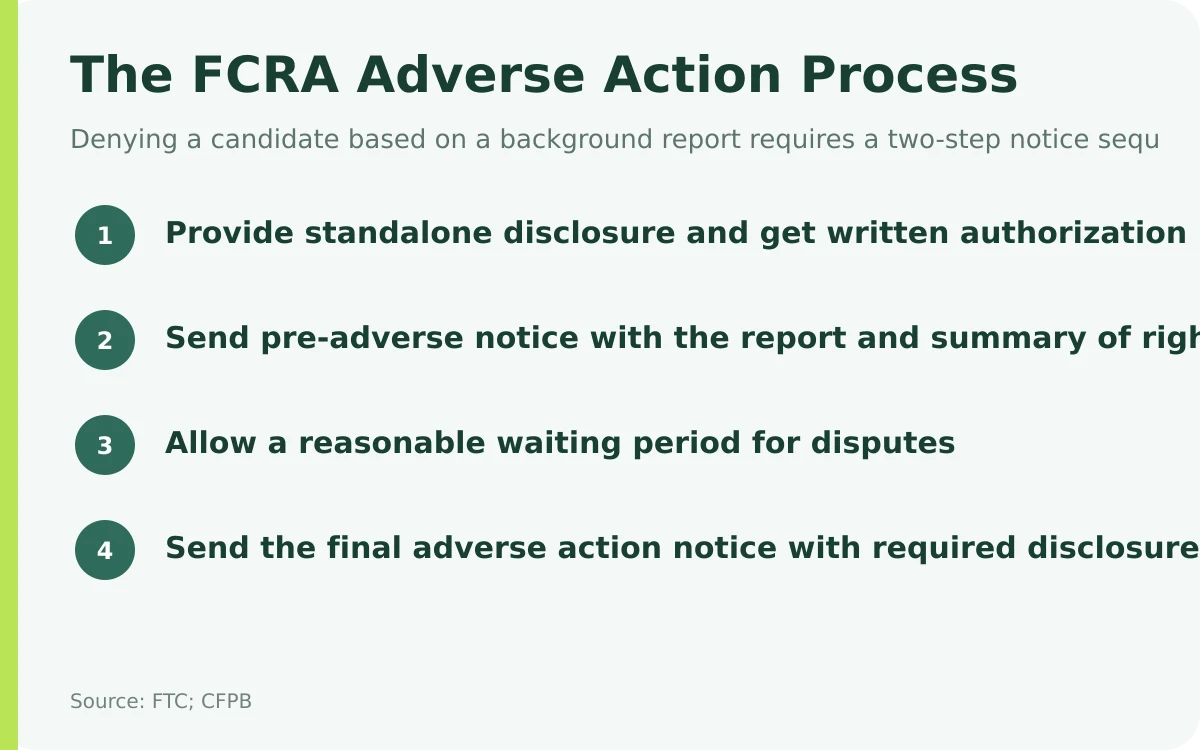 The FCRA Adverse Action Process

Denying a candidate based on a background report requires a two-step notice sequ

1 Provide standalone disclosure and get written authorization

2 Send pre-adverse notice with the report and summary of righ

3 Allow a reasonable waiting period for disputes

4 Send the final adverse action notice with required disclosure

Source: FTC; CFPB